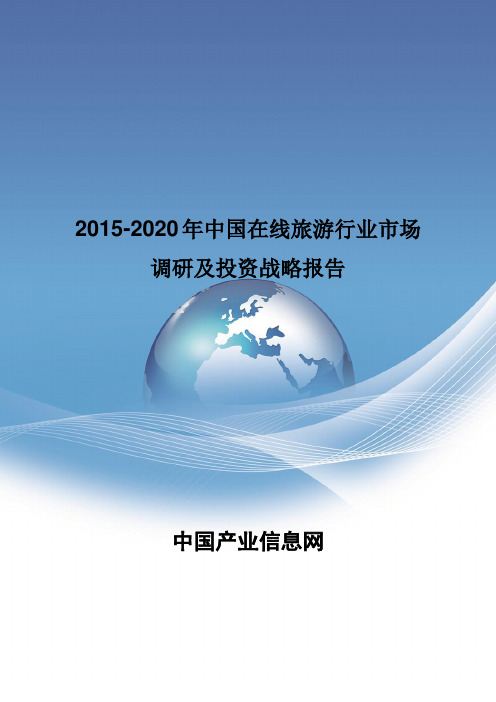 2015-2020年中国在线旅游行业市场调研及投资战略报告

中国产业信息网